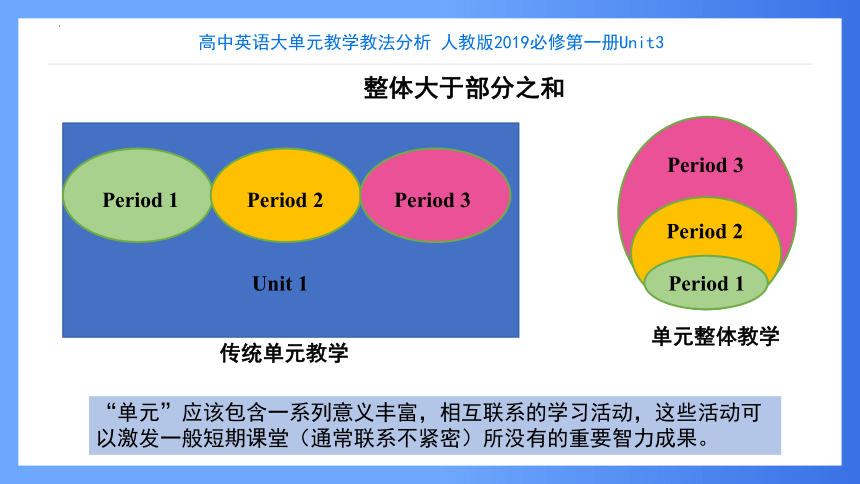 高中英语大单元教学教法分析 人教版2019必修第一册Unit3

整体大于部分之和

Period 1

Period 2

Period 3

Unit 1

传统单元教学

Period 3

Period 2

Period 1

单元整体教学

“单元”应该包含一系列意义丰富，相互联系的学习活动，这些活动可以激发一般短期课堂（通常联系不紧密）所没有的重要智力成果。